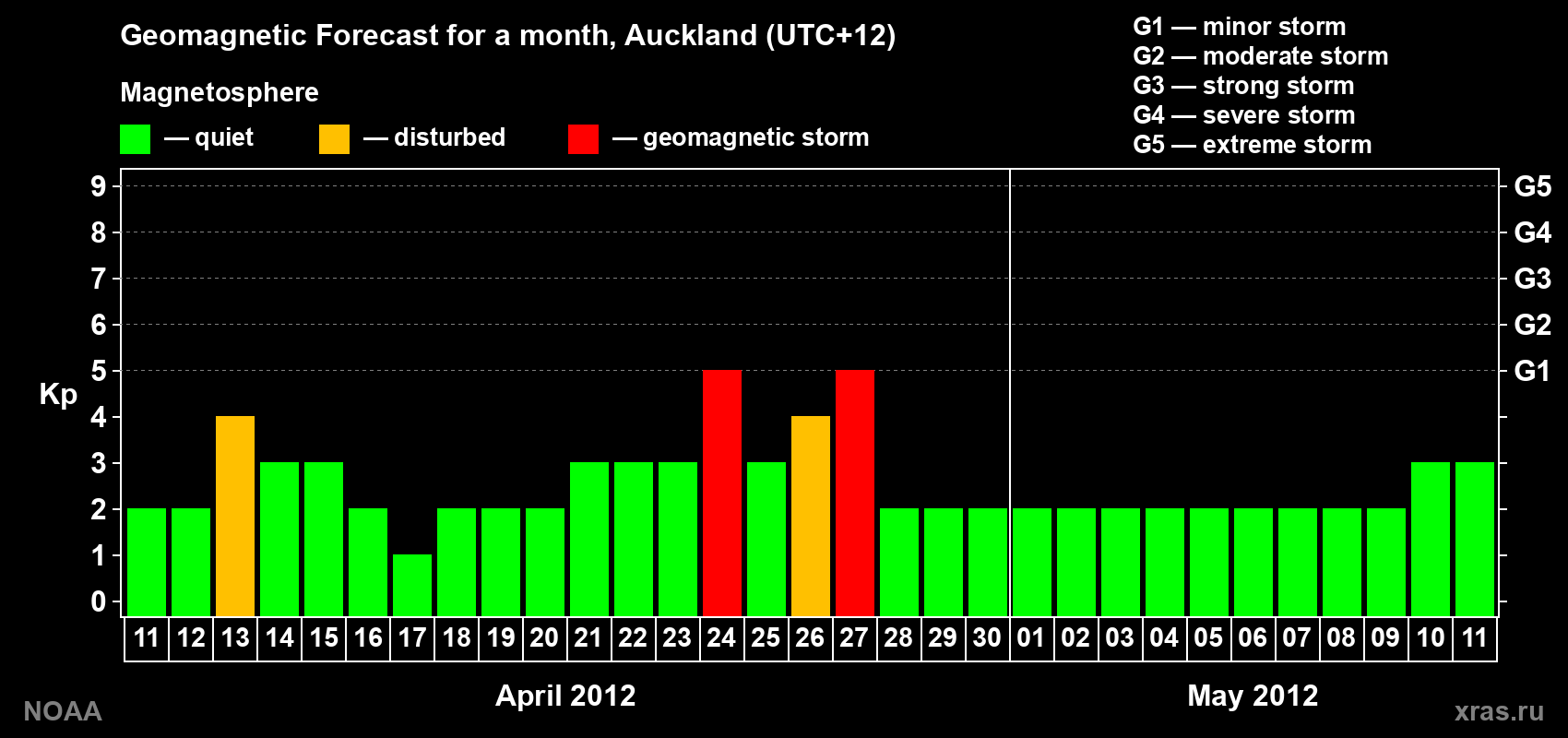 Geomagnetic Forecast for a month, Auckland (UTC+12)

Magnetosphere

— quiet — disturbed — geomagnetic storm

G1 — minor storm
G2 — moderate storm
G3 — strong storm
G4 — severe storm
G5 — extreme storm

Kp

9 8 7 6 5 4 3 2 1 0

G5 G4 G3 G2 G1

11 12 13 14 15 16 17 18 19 20 21 22 23 24 25 26 27 28 29 30 01 02 03 04 05 06 07 08 09 10 11

April 2012

May 2012

NOAA

xras.ru